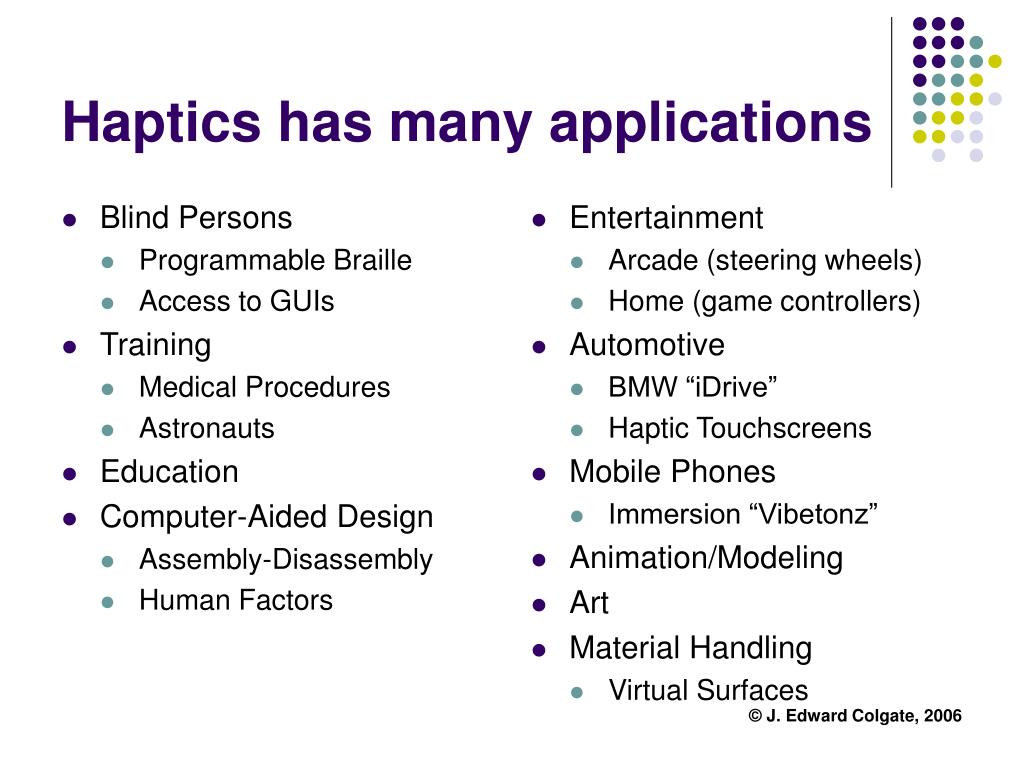 Haptics has many applications

- Blind Persons
  - Programmable Braille
  - Access to GUIs
- Training
  - Medical Procedures
  - Astronauts
- Education
- Computer-Aided Design
  - Assembly-Disassembly
  - Human Factors

- Entertainment
  - Arcade (steering wheels)
  - Home (game controllers)
- Automotive
  - BMW “iDrive”
  - Haptic Touchscreens
- Mobile Phones
  - Immersion “Vibetonz”
- Animation/Modeling
- Art
- Material Handling
  - Virtual Surfaces

© J. Edward Colgate, 2006